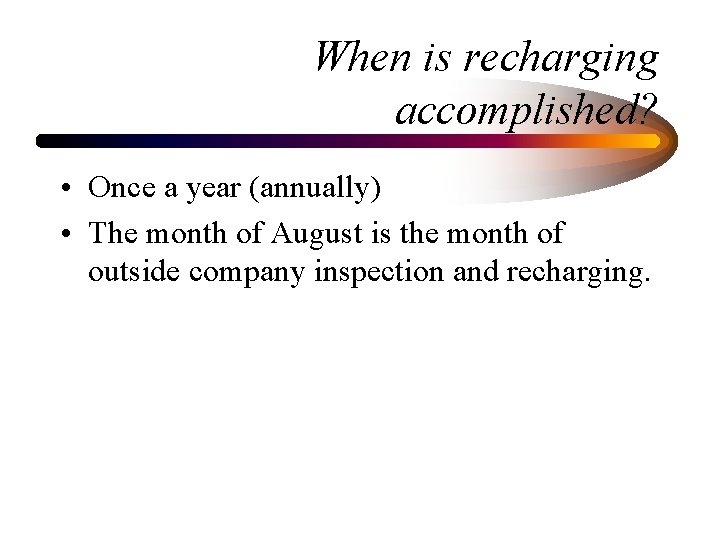 When is recharging accomplished?

• Once a year (annually)
• The month of August is the month of outside company inspection and recharging.